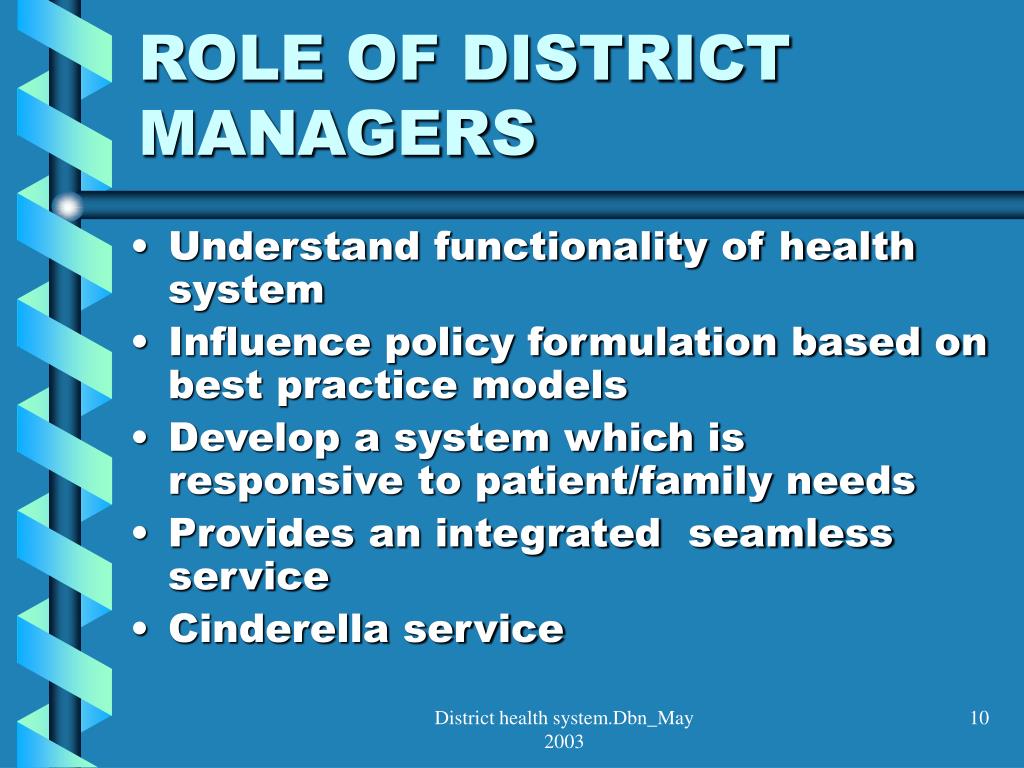 ROLE OF DISTRICT MANAGERS

• Understand functionality of health system
• Influence policy formulation based on best practice models
• Develop a system which is responsive to patient/family needs
• Provides an integrated  seamless service
• Cinderella service

District health system.Dbn_May 2003

10